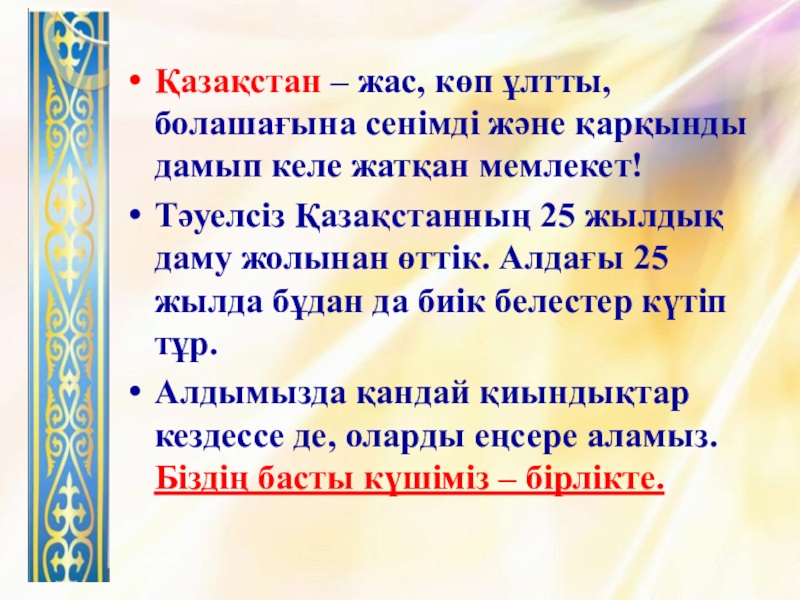 • Қазақстан – жас, көп ұлтты, болашағына сенімді және қарқынды дамып келе жатқан мемлекет!

• Тәуелсіз Қазақстанның 25 жылдық даму жолынан өттік. Алдағы 25 жылда бұдан да биік белестер күтіп тұр.

• Алдымызда қандай қиындықтар кездессе де, оларды еңсере аламыз. Біздің басты күшіміз – бірлікте.